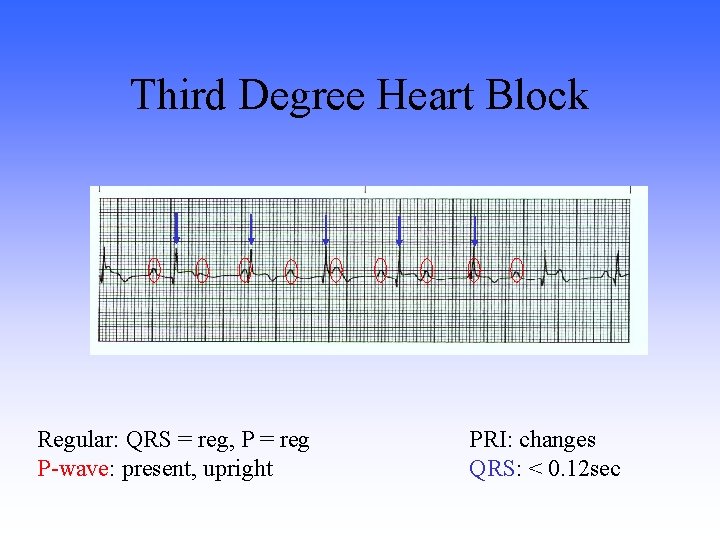 Third Degree Heart Block

Regular: QRS = reg, P = reg
P-wave: present, upright

PRI: changes
QRS: < 0.12sec